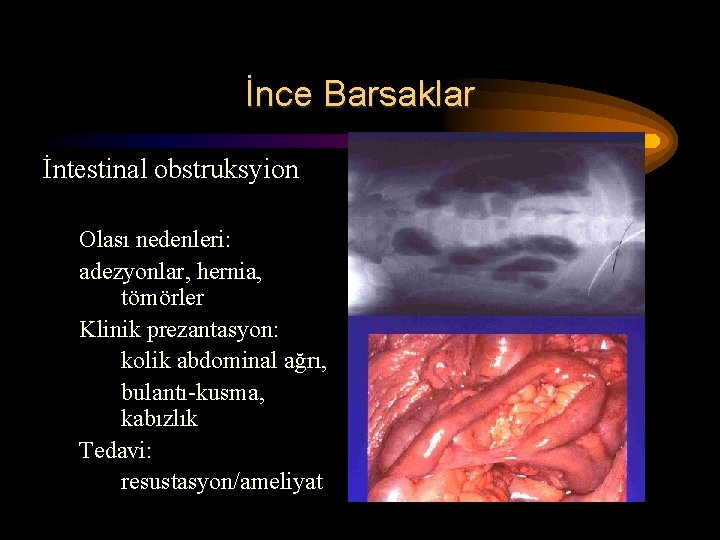 İnce Barsaklar

İntestinal obstruksyion

Olası nedenleri:
adezyonlar, hernia, tömörler
Klinik prezantasyon:
kolik abdominal ağrı,
bulantı-kusma, kabızlık
Tedavi:
resustasyon/ameliyat